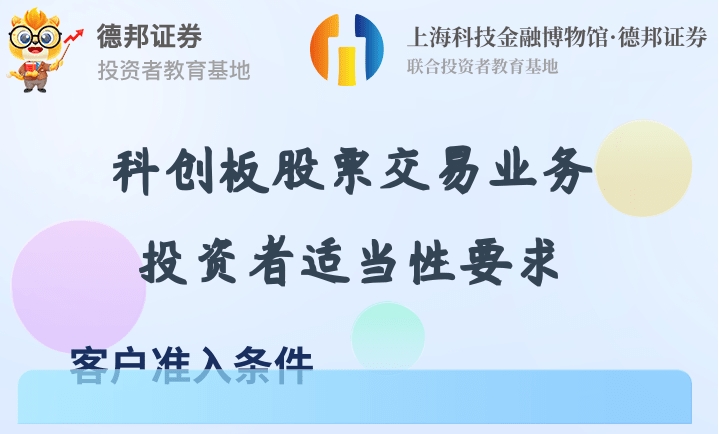 德邦证券
投资者教育基地

上海科技金融博物馆·德邦证券
联合投资者教育基地

科创板股票交易业务
投资者适当性要求

客户准入条件